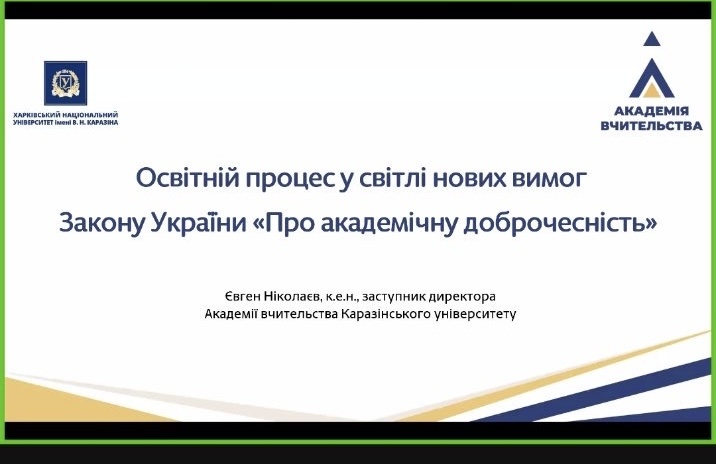 ХАРКІВСЬКИЙ НАЦІОНАЛЬНИЙ УНІВЕРСИТЕТ імені В. Н. КАРАЗІНА

АКАДЕМІЯ ВЧИТЕЛЬСТВА

Освітній процес у світлі нових вимог Закону України «Про академічну доброчесність»

Євген Ніколаєв, к.е.н., заступник директора Академії вчительства Каразінського університету